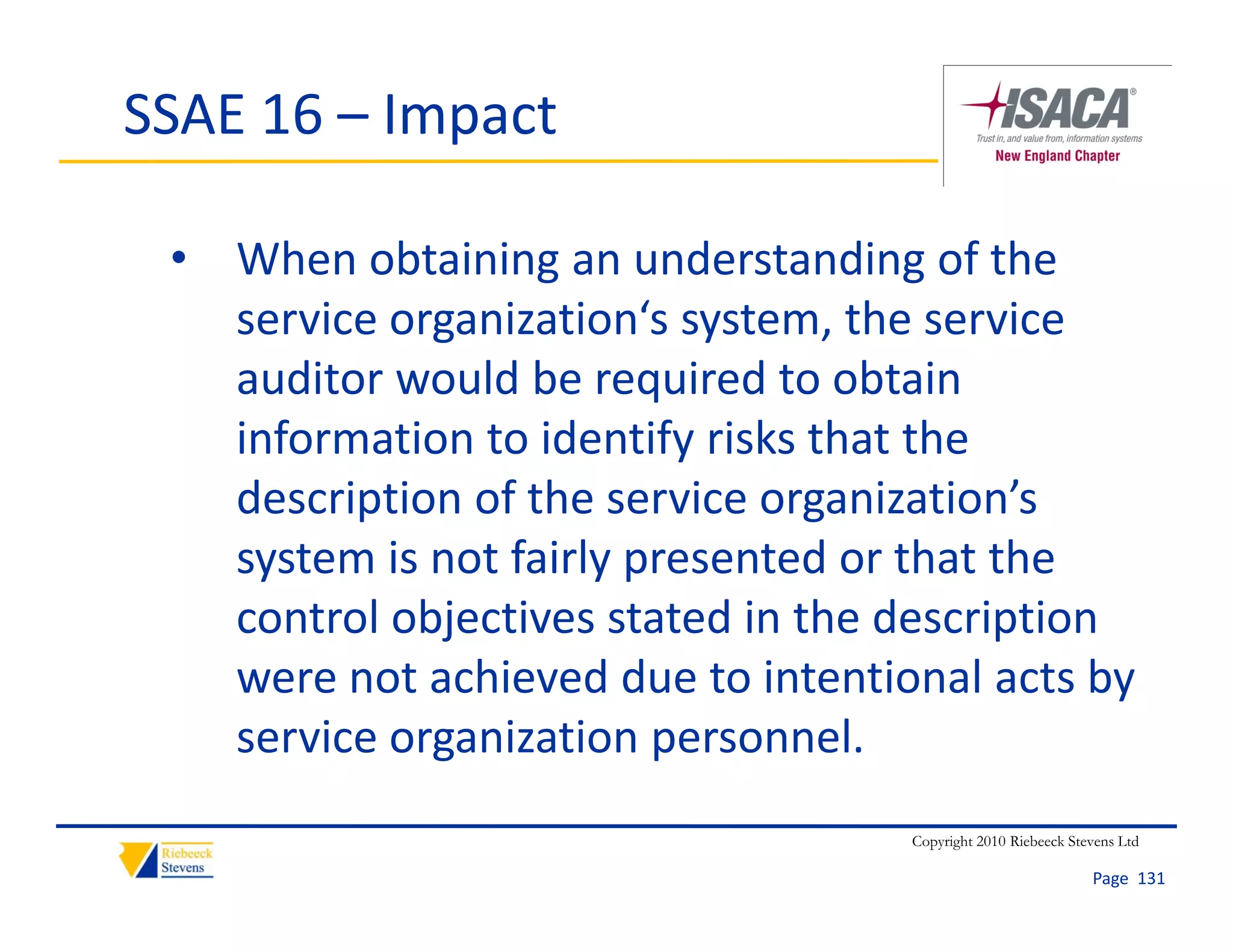 SSAE 16 – Impact

ISACA®
Trust in, and value from, information systems
New England Chapter

• When obtaining an understanding of the service organization‘s system, the service auditor would be required to obtain information to identify risks that the description of the service organization’s system is not fairly presented or that the control objectives stated in the description were not achieved due to intentional acts by service organization personnel.

Riebeeck Stevens

Copyright 2010 Riebeeck Stevens Ltd

Page 131